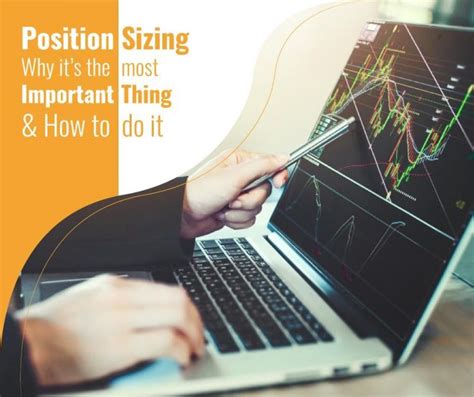 Position Sizing
Why it's the most
Important Thing
& How to do it